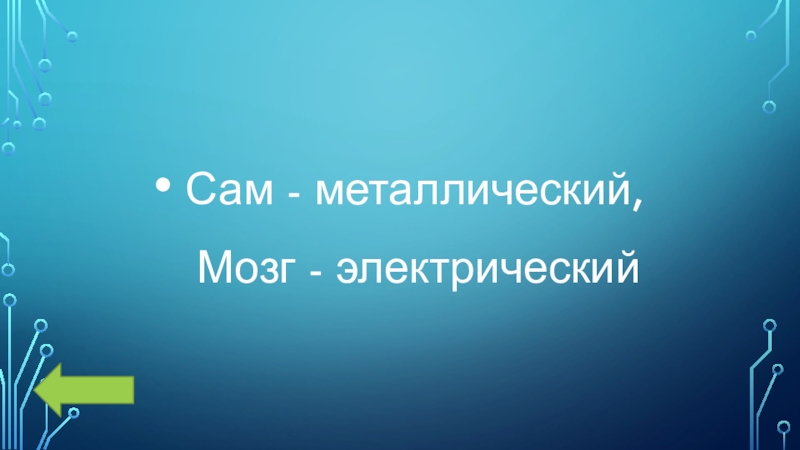 • Сам - металлический,
Мозг - электрический